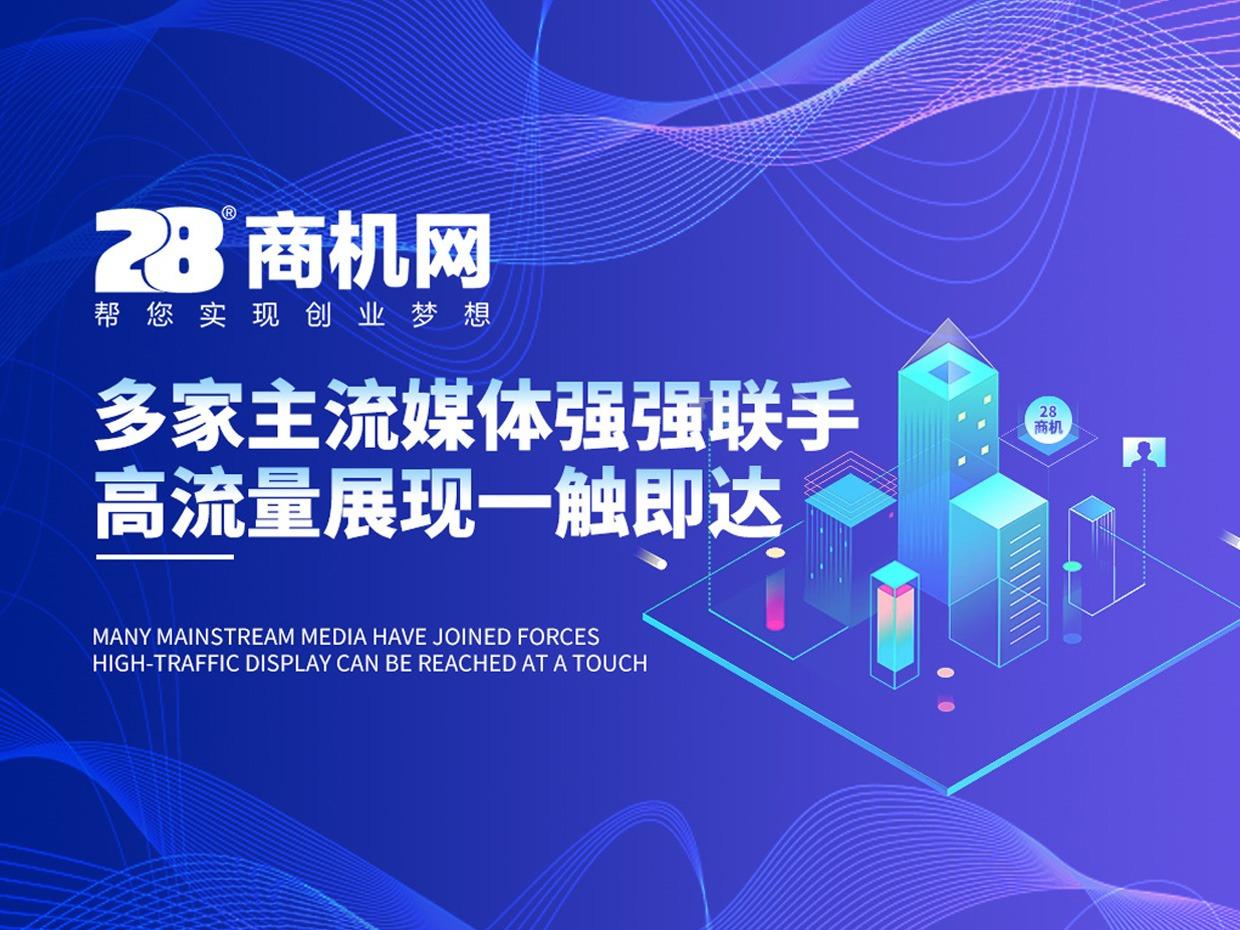 28® 商机网
帮您实现创业梦想

多家主流媒体强强联手
高流量展现一触即达

MANY MAINSTREAM MEDIA HAVE JOINED FORCES
HIGH-TRAFFIC DISPLAY CAN BE REACHED AT A TOUCH

28
商机